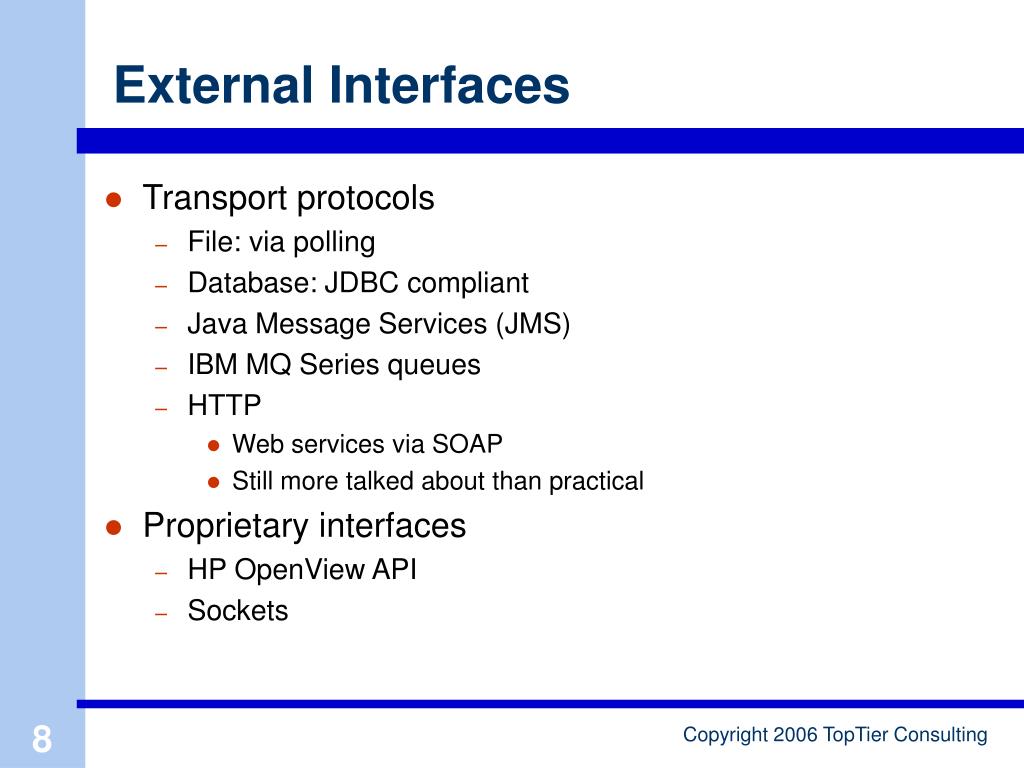 External Interfaces

- Transport protocols
  - File: via polling
  - Database: JDBC compliant
  - Java Message Services (JMS)
  - IBM MQ Series queues
  - HTTP
    - Web services via SOAP
    - Still more talked about than practical
- Proprietary interfaces
  - HP OpenView API
  - Sockets

8

Copyright 2006 TopTier Consulting